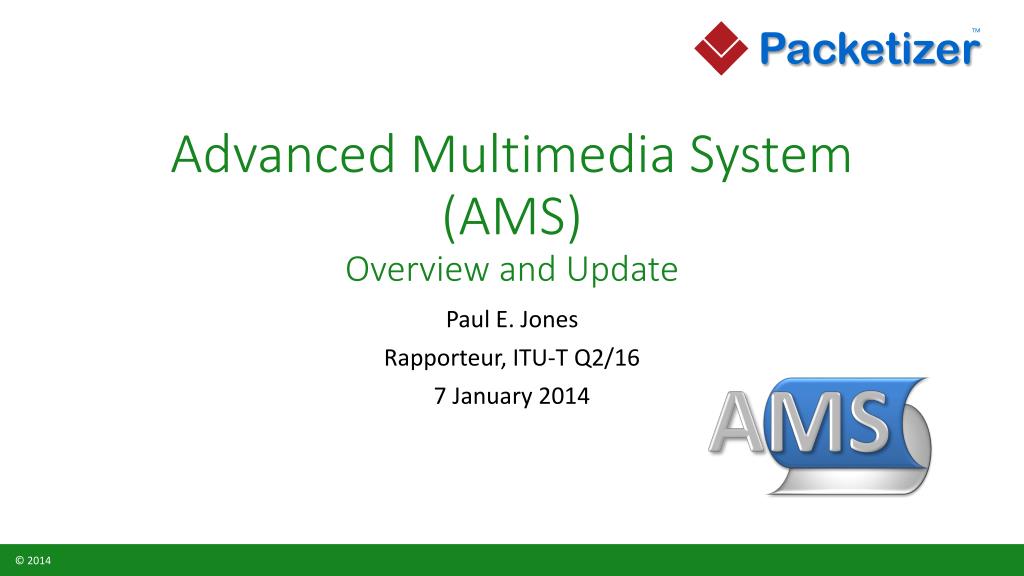 Packetizer™

Advanced Multimedia System (AMS)
Overview and Update

Paul E. Jones
Rapporteur, ITU-T Q2/16
7 January 2014

AMS

© 2014